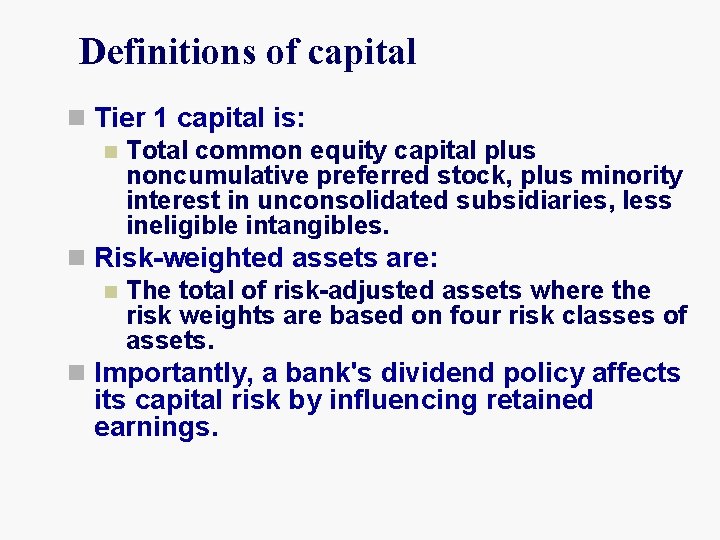 Definitions of capital

Tier 1 capital is:

Total common equity capital plus noncumulative preferred stock, plus minority interest in unconsolidated subsidiaries, less ineligible intangibles.

Risk-weighted assets are:

The total of risk-adjusted assets where the risk weights are based on four risk classes of assets.

Importantly, a bank's dividend policy affects its capital risk by influencing retained earnings.